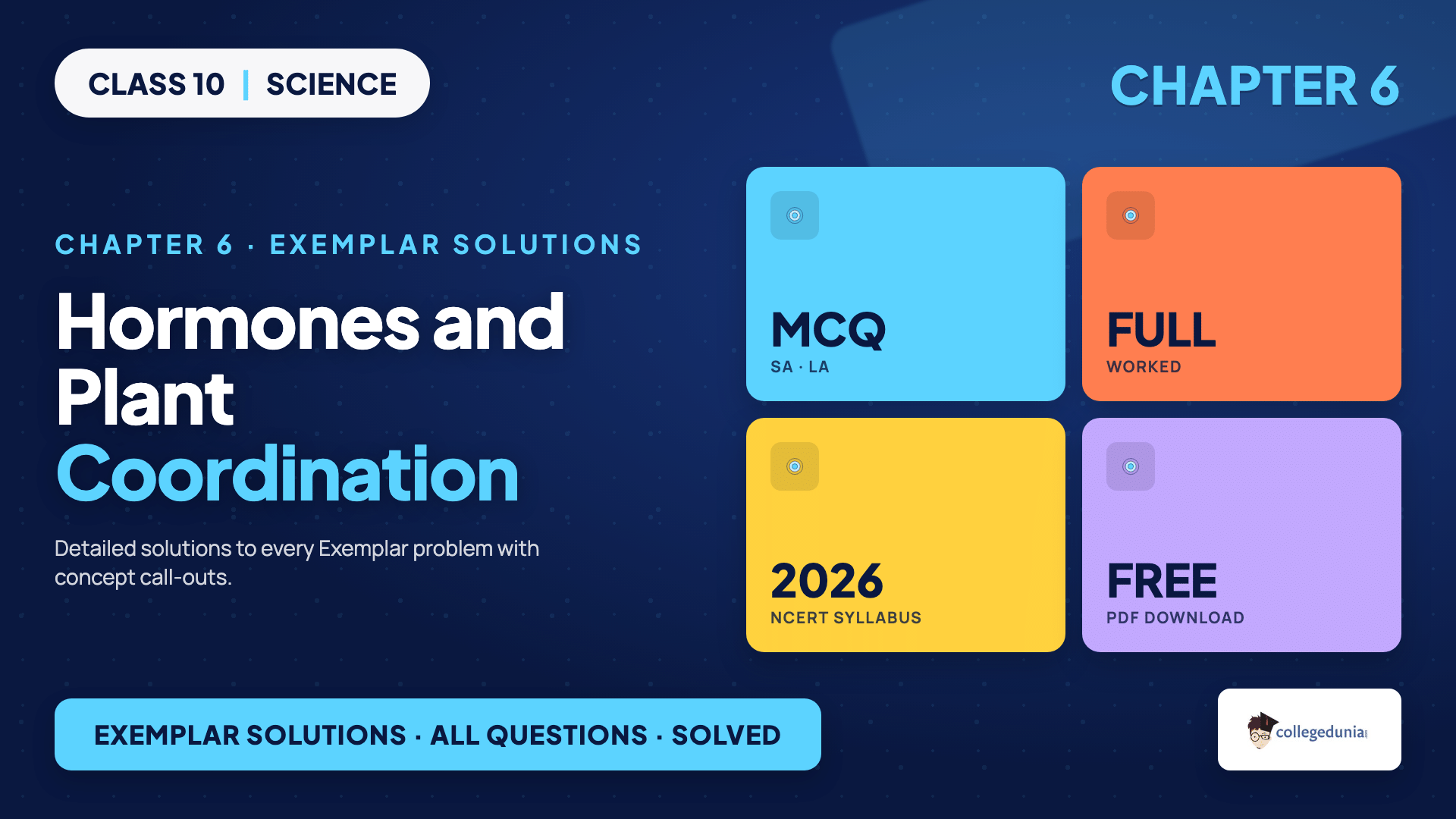 CLASS 10 | SCIENCE

CHAPTER 6

CHAPTER 6 · EXEMPLAR SOLUTIONS

Hormones and Plant Coordination

Detailed solutions to every Exemplar problem with concept call-outs.

MCQ
SA · LA

FULL
WORKED

2026
NCERT SYLLABUS

FREE
PDF DOWNLOAD

EXEMPLAR SOLUTIONS · ALL QUESTIONS · SOLVED

collegedunia